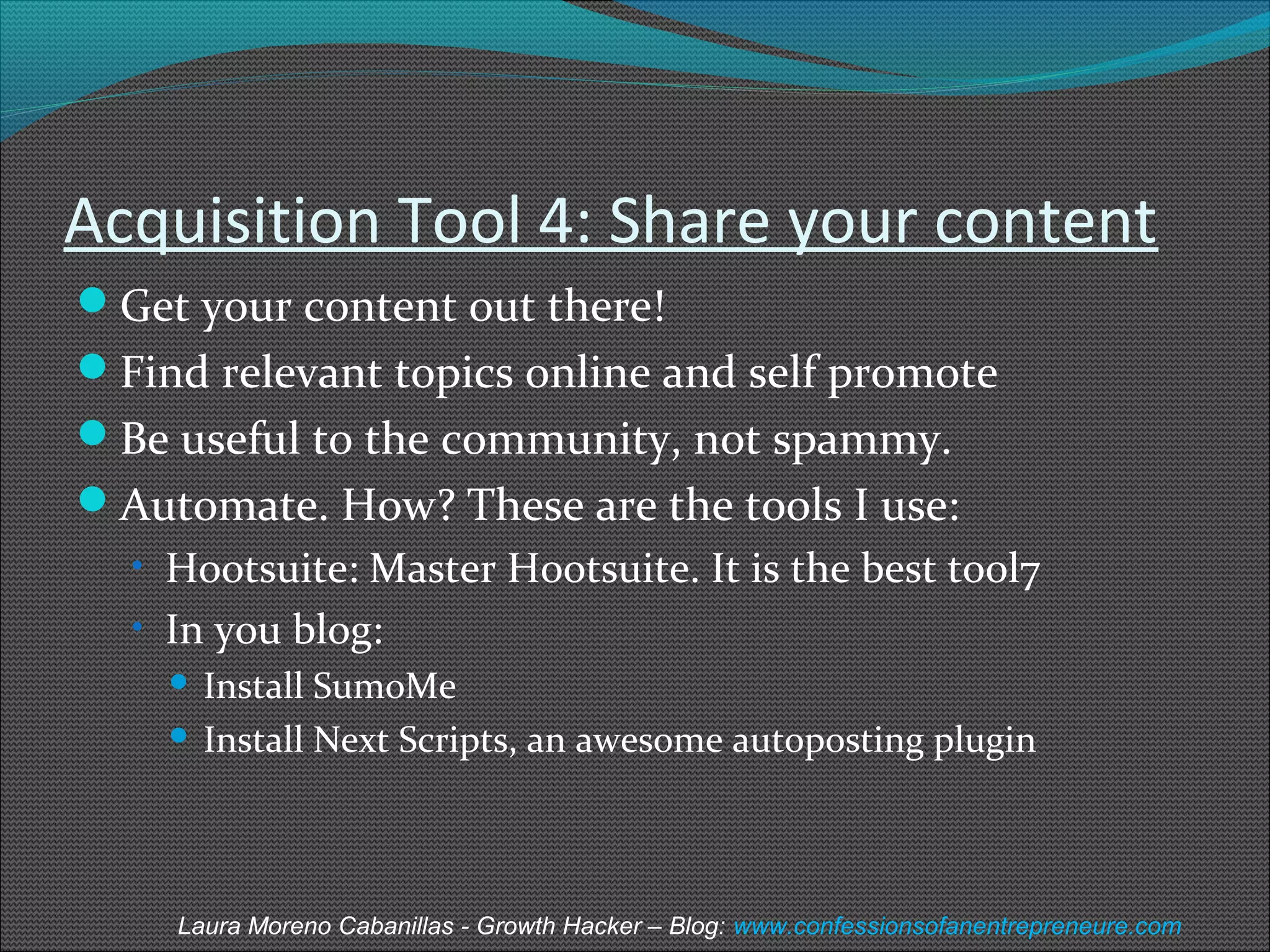 Acquisition Tool 4: Share your content

Get your content out there!

Find relevant topics online and self promote

Be useful to the community, not spammy.

Automate. How? These are the tools I use:

Hootsuite: Master Hootsuite. It is the best tool7

In you blog:

Install SumoMe

Install Next Scripts, an awesome autoposting plugin

Laura Moreno Cabanillas - Growth Hacker – Blog: www.confessionsofanentrepreneure.com